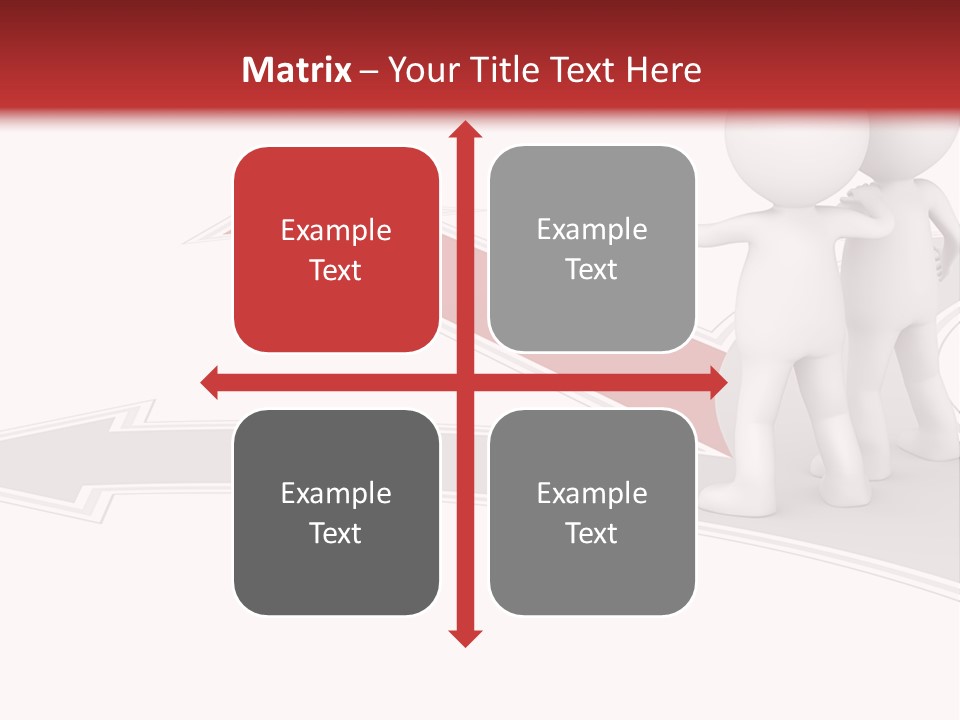 Matrix – Your Title Text Here

Example Text

Example Text

Example Text

Example Text